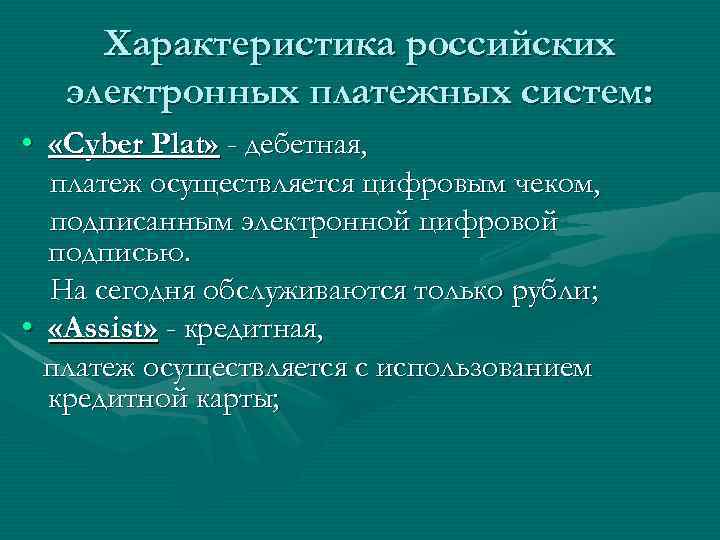 Характеристика российских электронных платежных систем:

• «Cyber Plat» - дебетная,
платеж осуществляется цифровым чеком, подписанным электронной цифровой подписью.
На сегодня обслуживаются только рубли;

• «Assist» - кредитная,
платеж осуществляется с использованием кредитной карты;